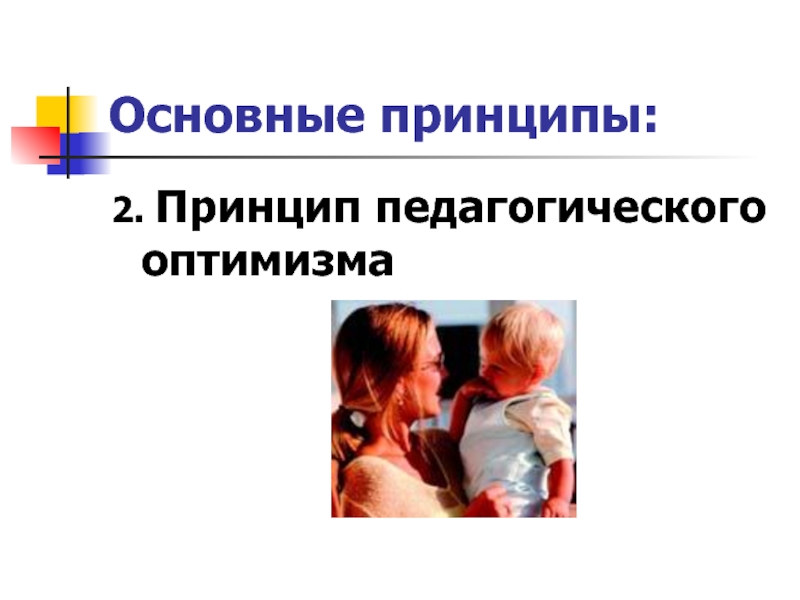 Основные принципы:

2. Принцип педагогического оптимизма